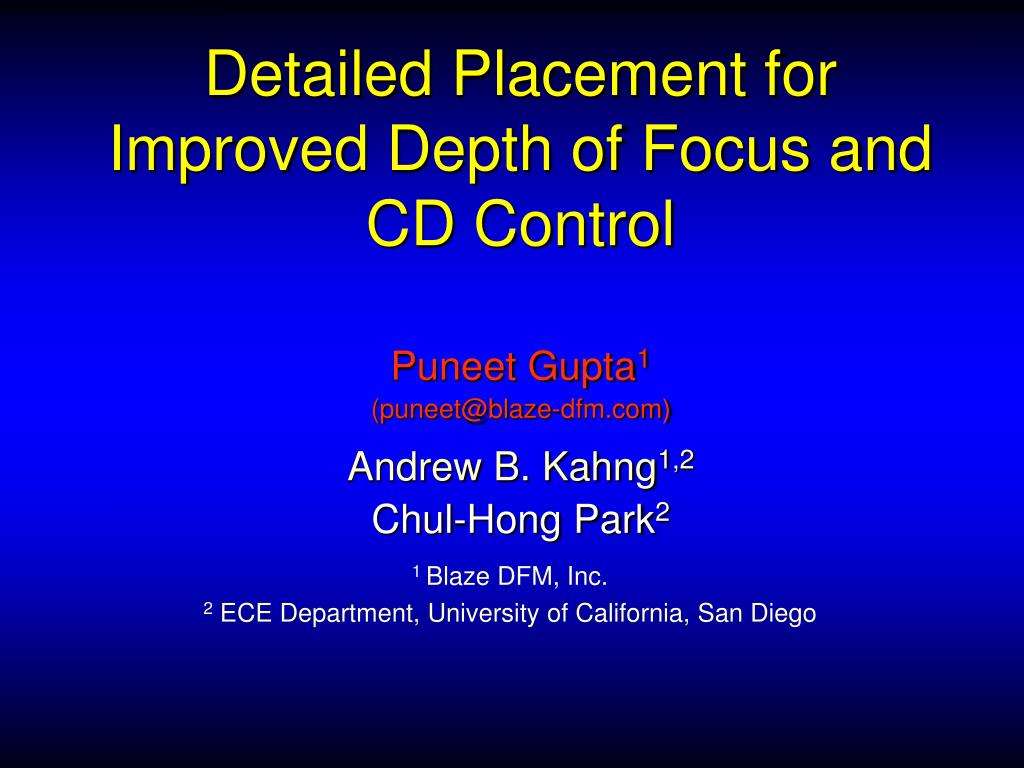 Detailed Placement for Improved Depth of Focus and CD Control

Puneet Gupta$^1$
(puneet@blaze-dfm.com)

Andrew B. Kahng$^{1,2}$
Chul-Hong Park$^2$

$^1$ Blaze DFM, Inc.
$^2$ ECE Department, University of California, San Diego